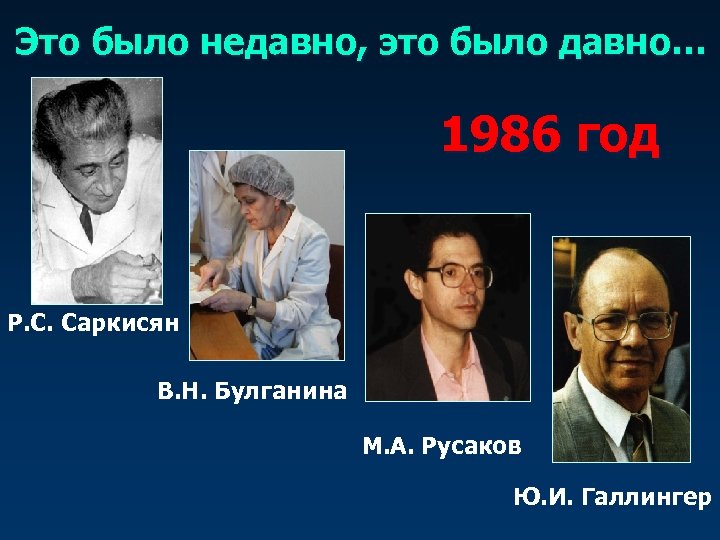 Это было недавно, это было давно…

1986 год

Р.С. Саркисян

В.Н. Булганина

М.А. Русаков

Ю.И. Галлингер